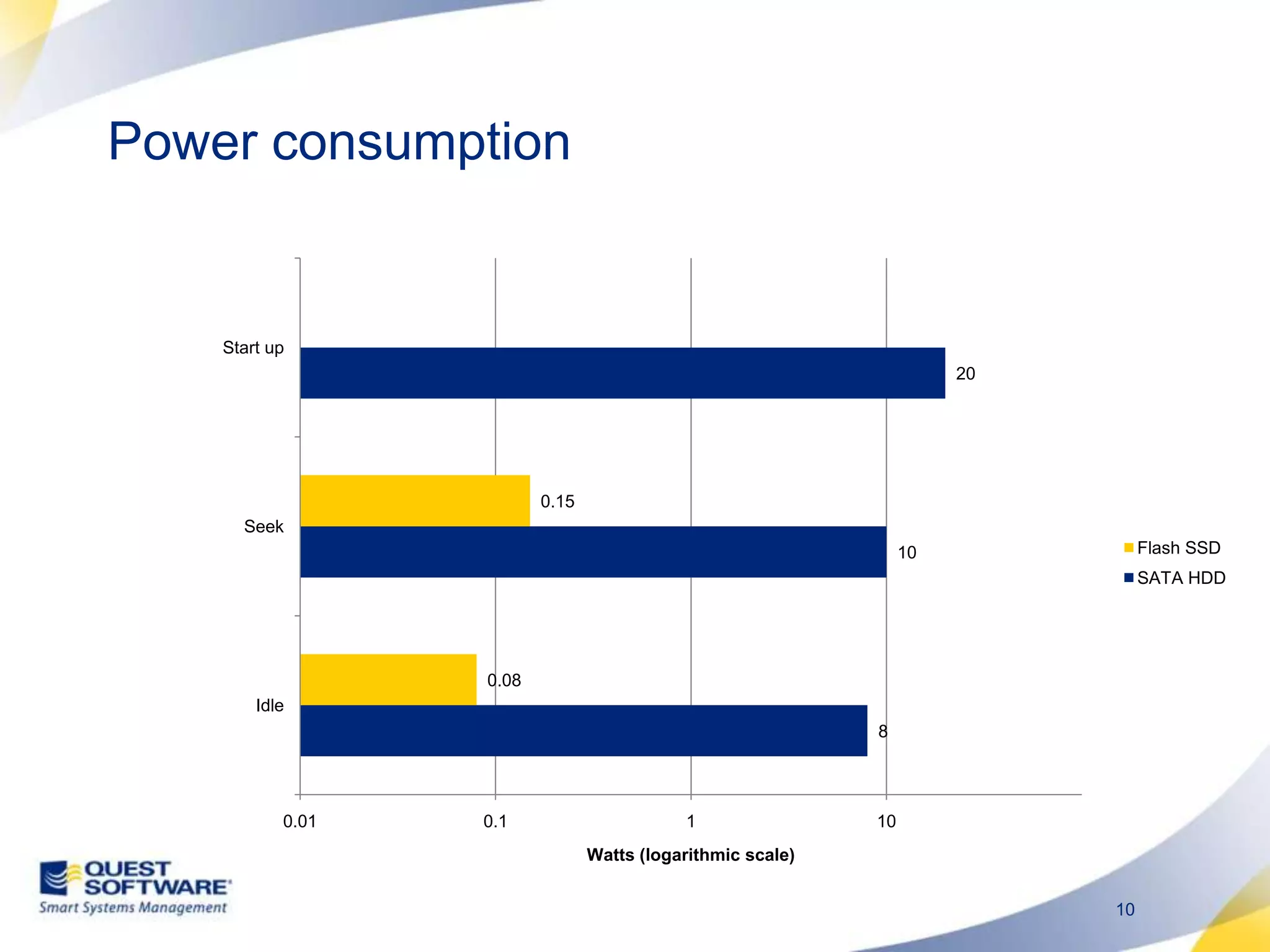 Power consumption

Start up

20

Seek

0.15

10

Idle

0.08

8

Flash SSD
SATA HDD

0.01
0.1
1
10

Watts (logarithmic scale)

QUEST SOFTWARE
Smart Systems Management

10